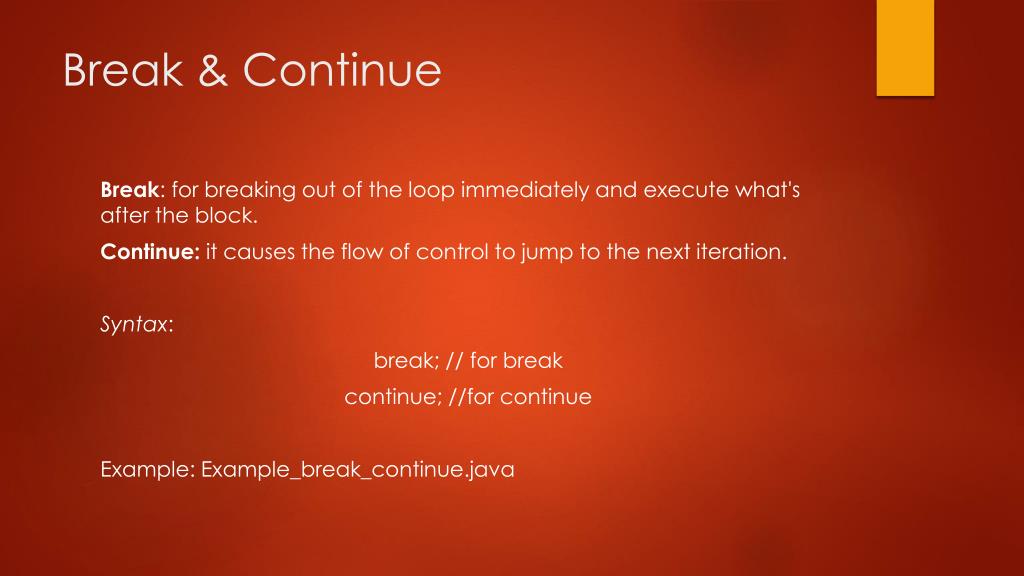 Break & Continue

Break: for breaking out of the loop immediately and execute what's after the block.

Continue: it causes the flow of control to jump to the next iteration.

Syntax:

break; // for break

continue; //for continue

Example: Example_break_continue.java